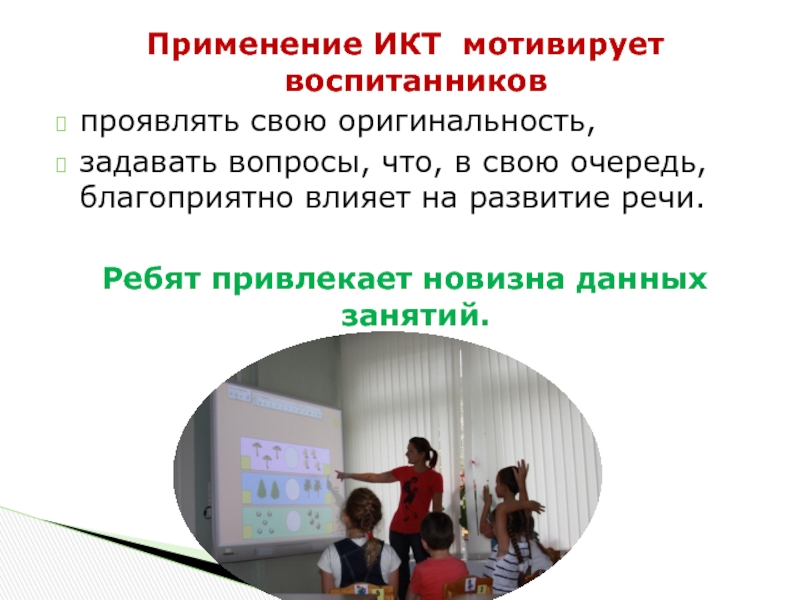 Применение ИКТ мотивирует воспитанников

проявлять свою оригинальность,

задавать вопросы, что, в свою очередь, благоприятно влияет на развитие речи.

Ребят привлекает новизна данных занятий.